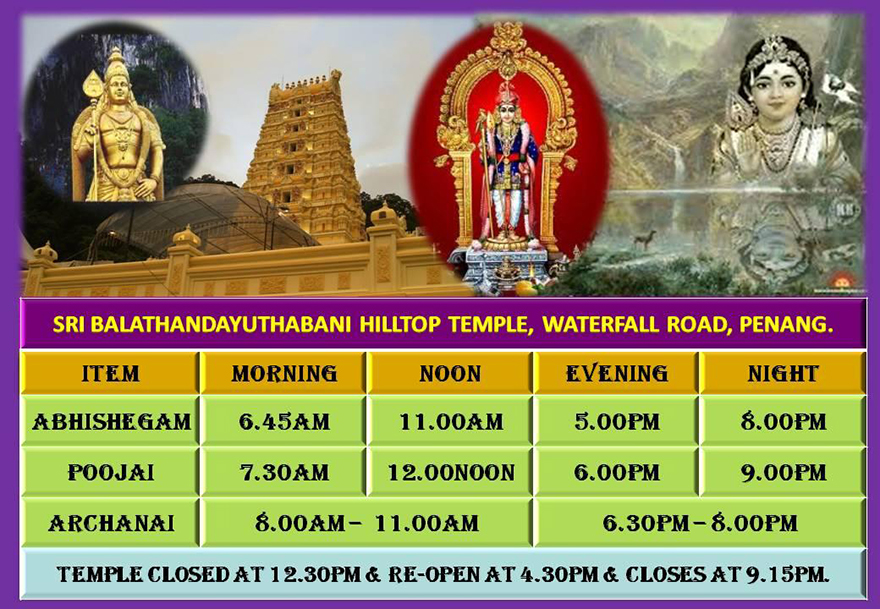 SRI BALATHANDAYUTHABANI HILLTOP TEMPLE, WATERFALL ROAD, PENANG.

| ITEM | MORNING | NOON | EVENING | NIGHT |
|---|---|---|---|---|
| ABHISHEGAM | 6.45AM | 11.00AM | 5.00PM | 8.00PM |
| POOJAI | 7.30AM | 12.00NOON | 6.00PM | 9.00PM |
| ARCHANAI | 8.00AM – 11.00AM | | 6.30PM – 8.00PM | |

TEMPLE CLOSED AT 12.30PM & RE-OPEN AT 4.30PM & CLOSES AT 9.15PM.